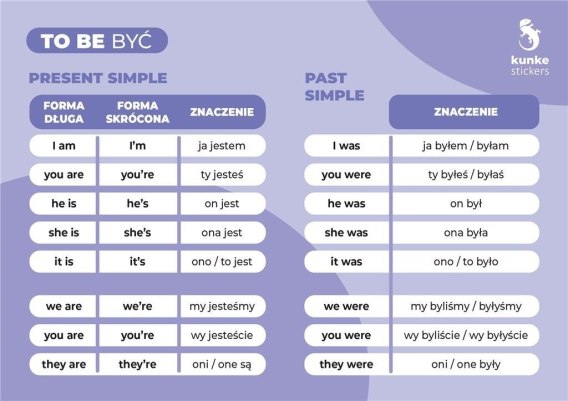 TO BE BYĆ

kunke stickers

PRESENT SIMPLE

| FORMA DŁUGA | FORMA SKRÓCONA | ZNACZENIE |
|---|---|---|
| I am | I'm | ja jestem |
| you are | you're | ty jesteś |
| he is | he's | on jest |
| she is | she's | ona jest |
| it is | it's | ono / to jest |
| we are | we're | my jesteśmy |
| you are | you're | wy jesteście |
| they are | they're | oni / one są |

PAST SIMPLE

| | ZNACZENIE |
|---|---|
| I was | ja byłem / byłam |
| you were | ty byłeś / byłaś |
| he was | on był |
| she was | ona była |
| it was | ono / to było |
| we were | my byliśmy / byłyśmy |
| you were | wy byliście / wy byłyście |
| they were | oni / one były |